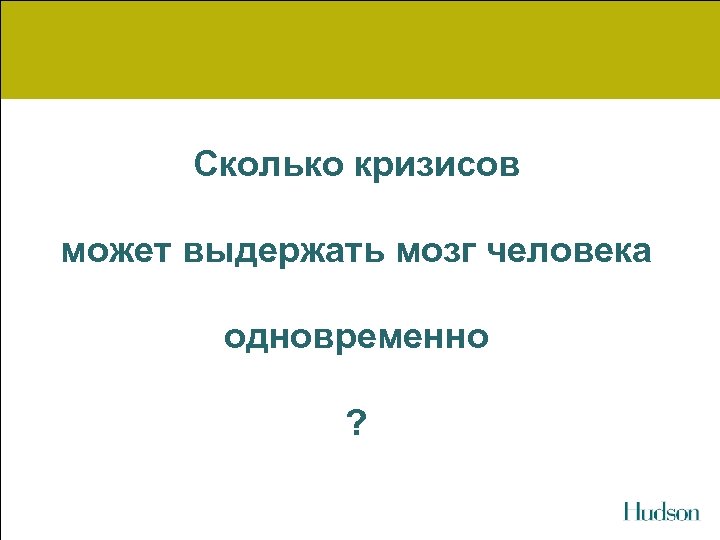 Сколько кризисов

может выдержать мозг человека

одновременно

?

Hudson